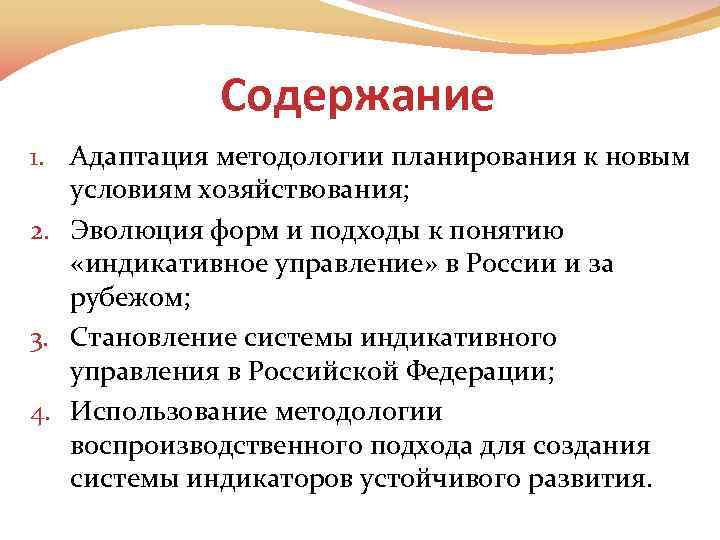 Содержание

1. Адаптация методологии планирования к новым условиям хозяйствования;
2. Эволюция форм и подходы к понятию «индикативное управление» в России и за рубежом;
3. Становление системы индикативного управления в Российской Федерации;
4. Использование методологии воспроизводственного подхода для создания системы индикаторов устойчивого развития.